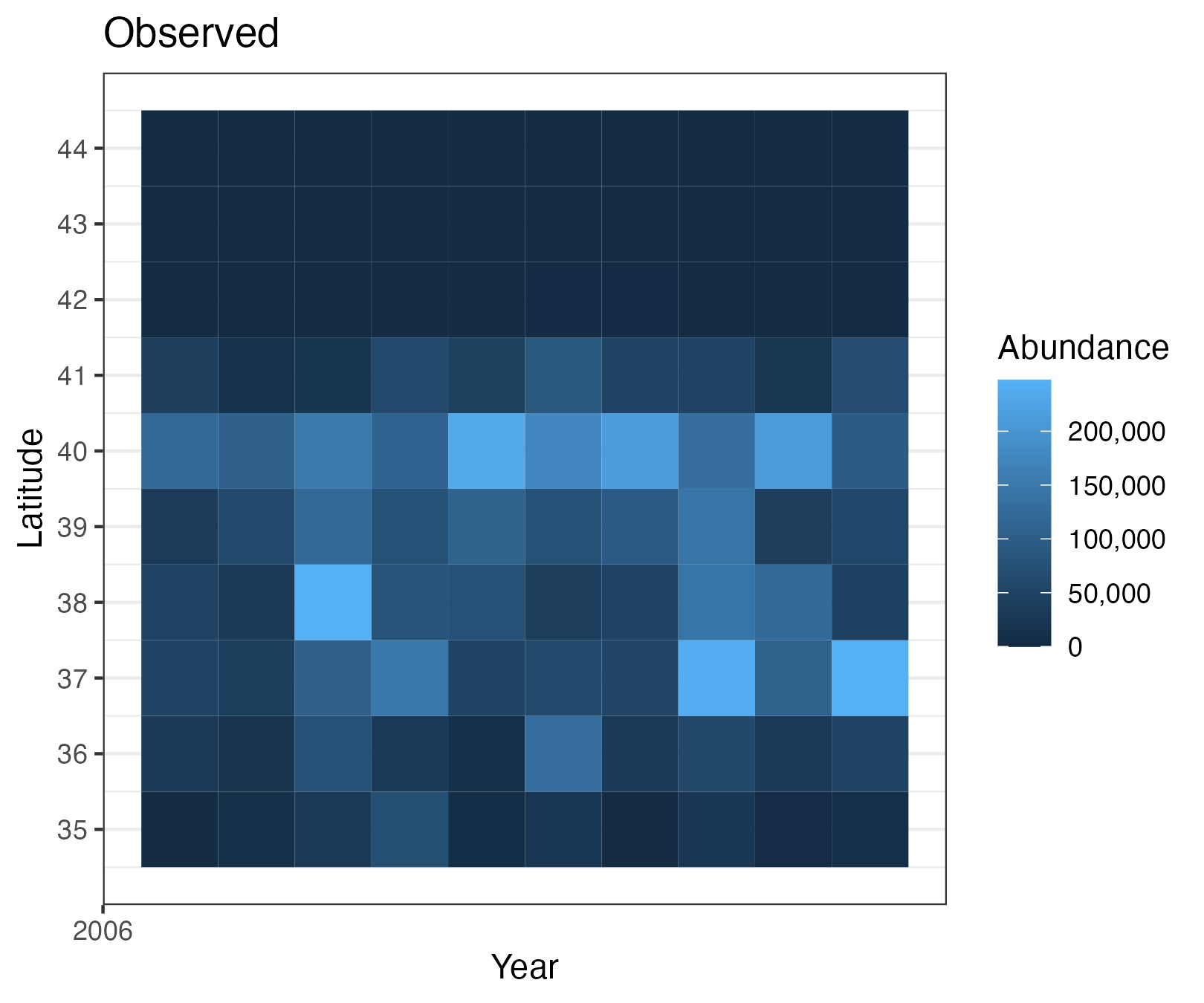 Observed

Latitude

44
43
42
41
40
39
38
37
36
35

2006

Year

Abundance

200,000
150,000
100,000
50,000
0